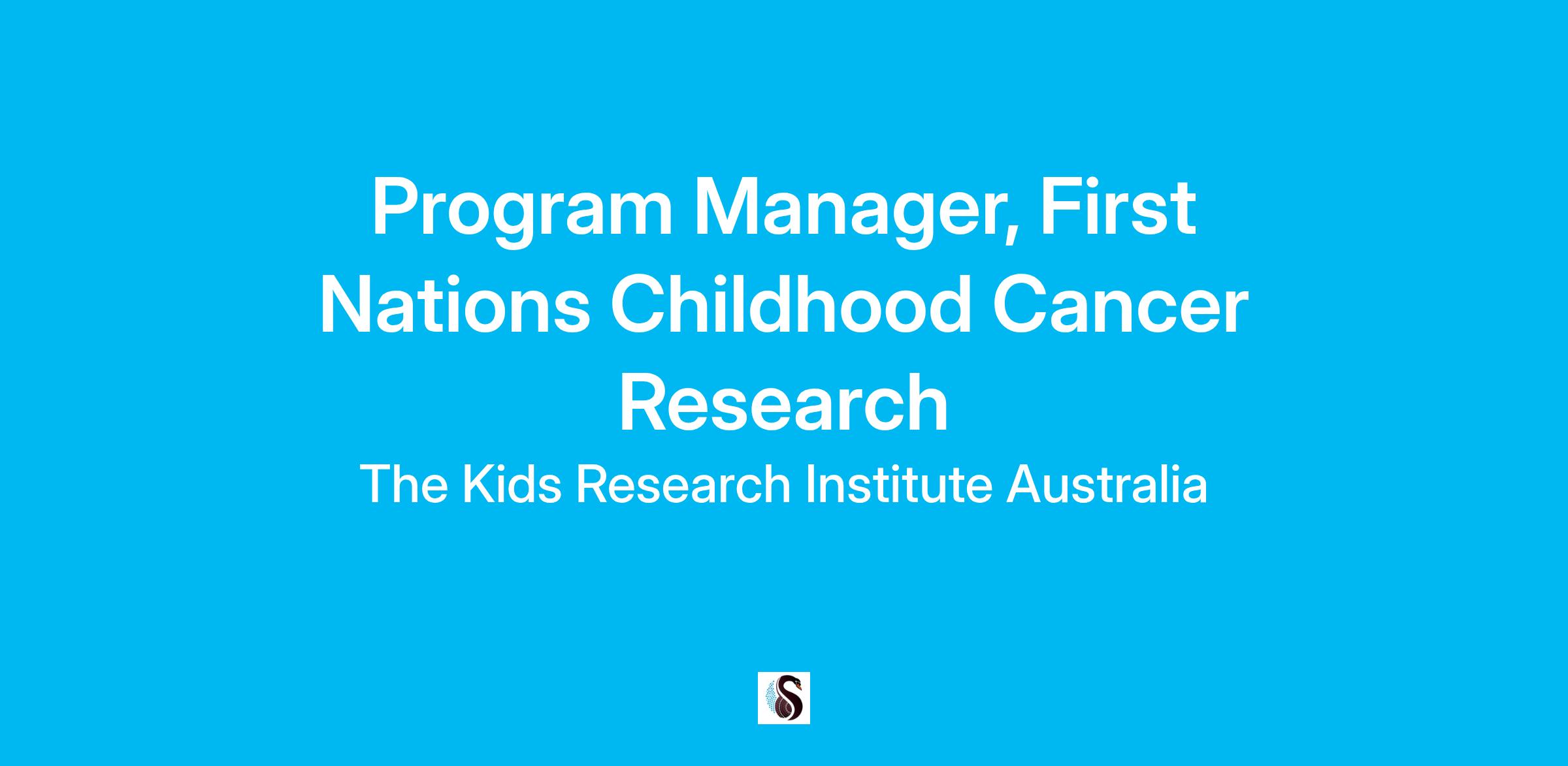 Program Manager, First Nations Childhood Cancer Research

The Kids Research Institute Australia